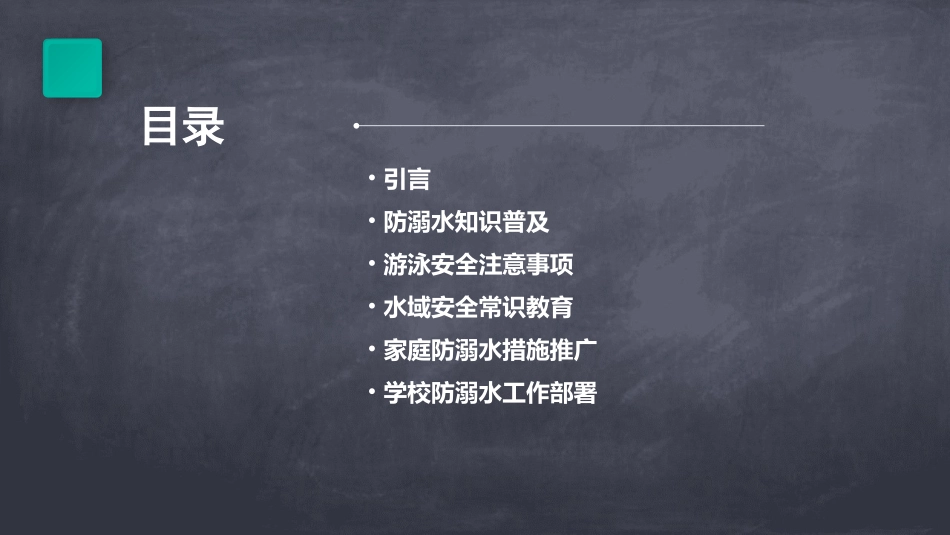 目录

• 引言
• 防溺水知识普及
• 游泳安全注意事项
• 水域安全常识教育
• 家庭防溺水措施推广
• 学校防溺水工作部署